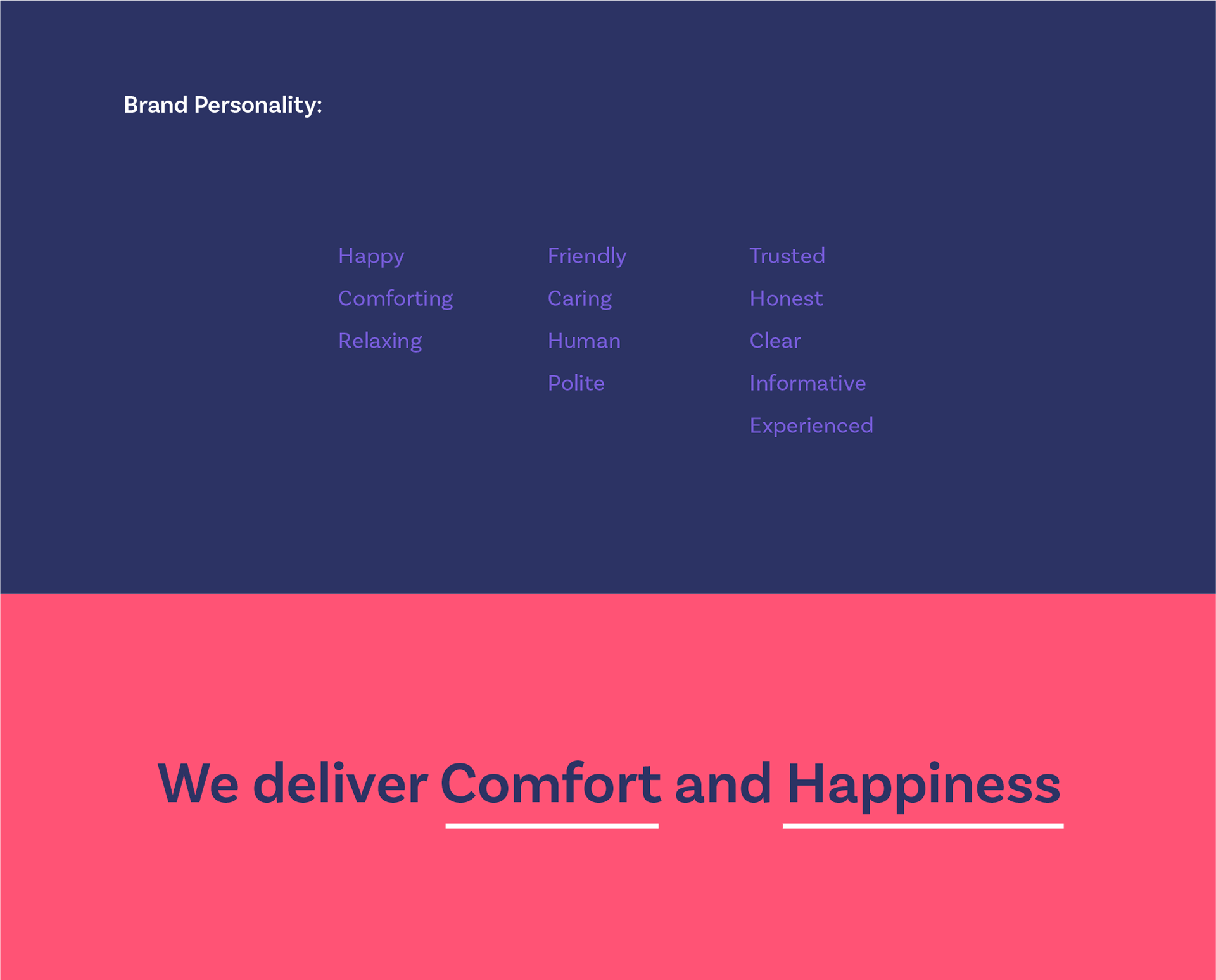 Brand Personality:

Happy
Comforting
Relaxing

Friendly
Caring
Human
Polite

Trusted
Honest
Clear
Informative
Experienced

We deliver Comfort and Happiness